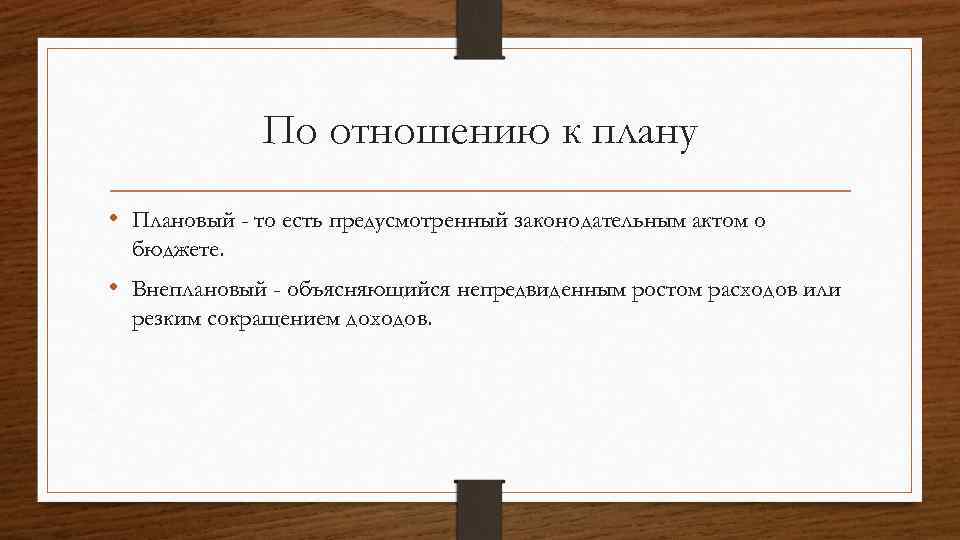 По отношению к плану

• Плановый - то есть предусмотренный законодательным актом о бюджете.

• Внеплановый - объясняющийся непредвиденным ростом расходов или резким сокращением доходов.